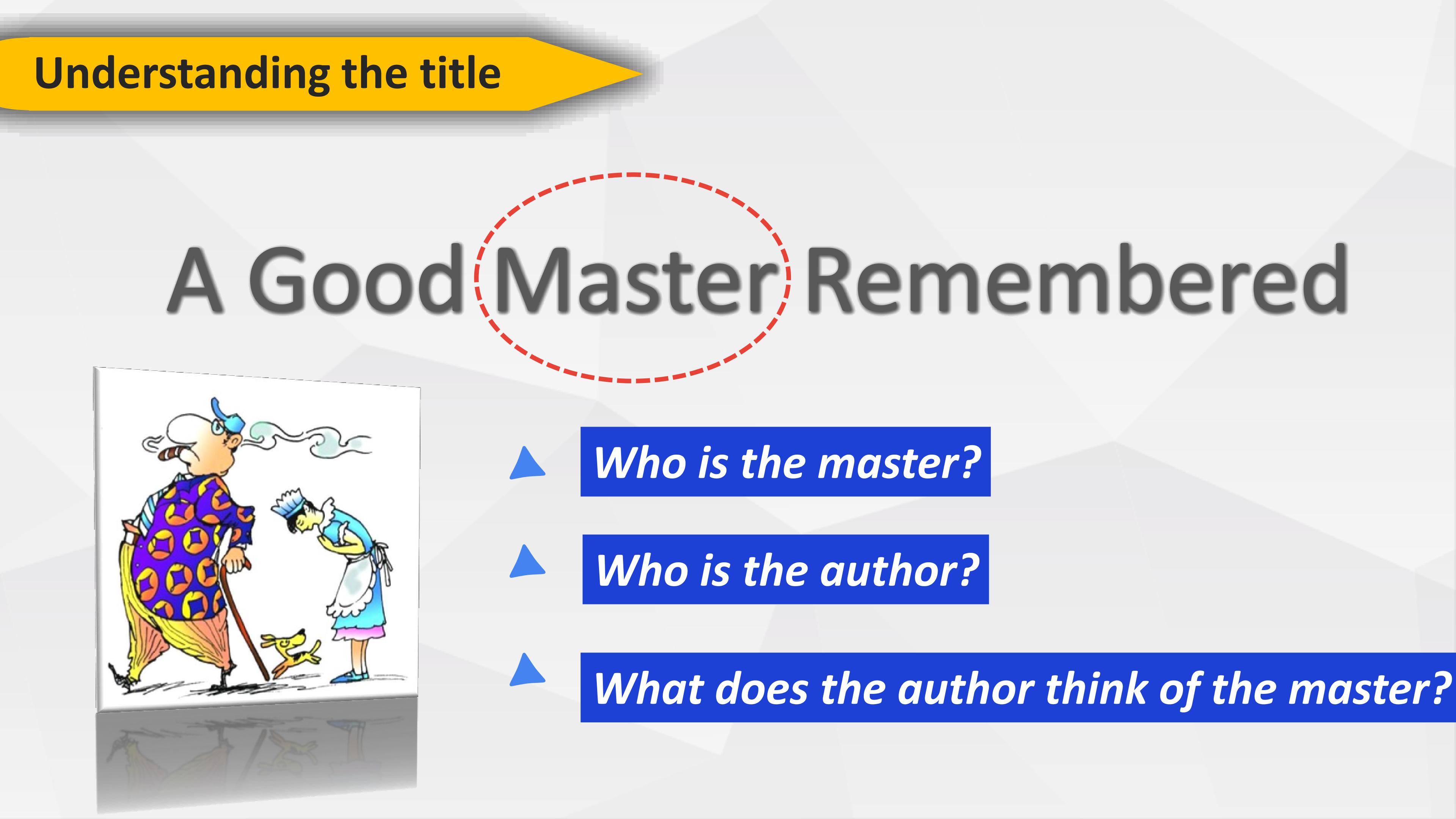 Understanding the title

A Good Master Remembered

Who is the master?

Who is the author?

What does the author think of the master?